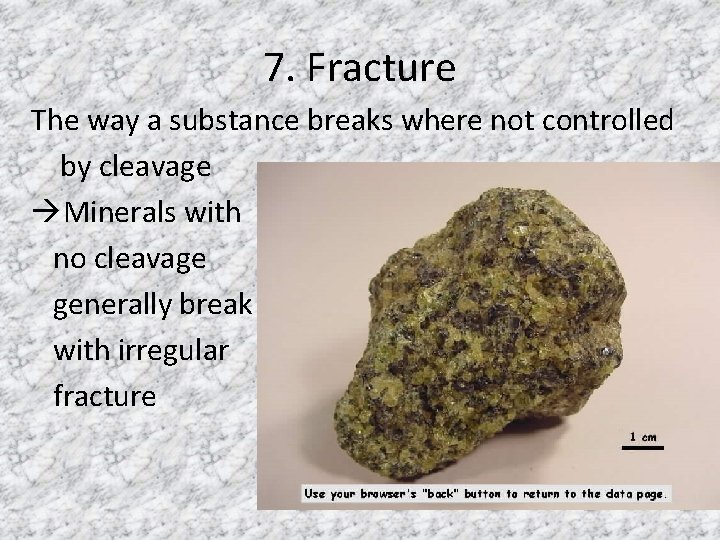 7. Fracture

The way a substance breaks where not controlled by cleavage

→Minerals with no cleavage generally break with irregular fracture

1 cm

Use your browser's "back" button to return to the data page.